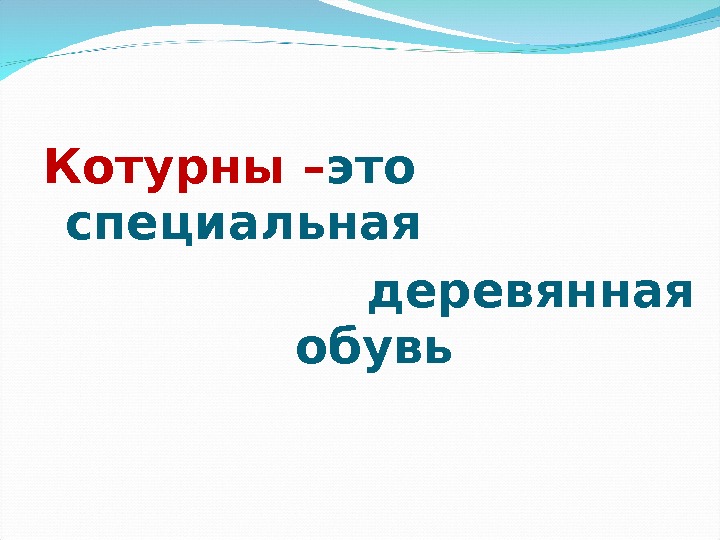 Котурны –это специальная

деревянная обувь